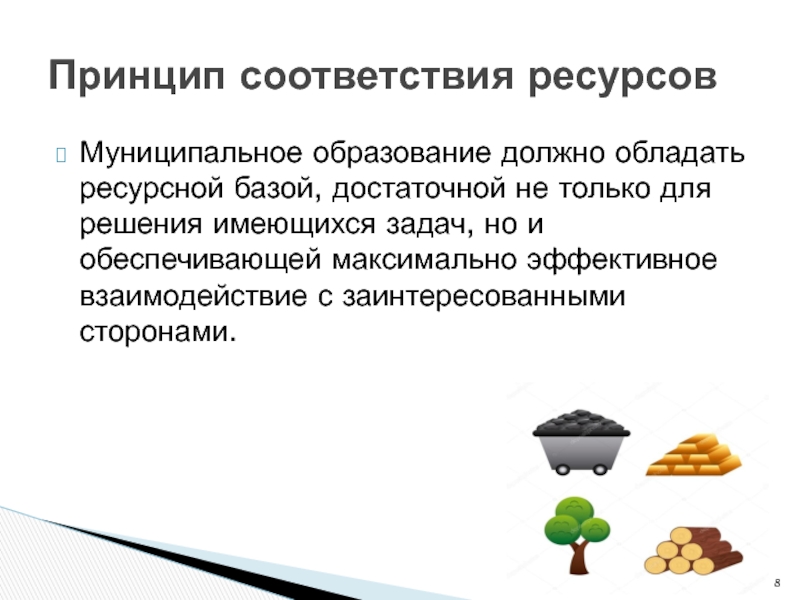 Принцип соответствия ресурсов

Муниципальное образование должно обладать ресурсной базой, достаточной не только для решения имеющихся задач, но и обеспечивающей максимально эффективное взаимодействие с заинтересованными сторонами.

8